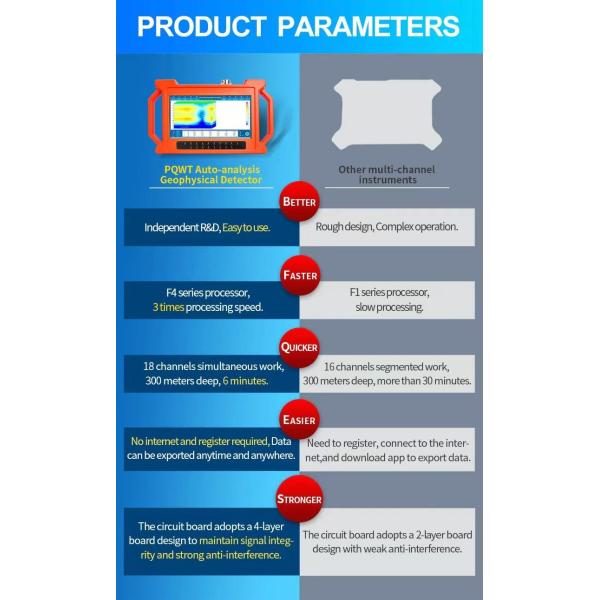 PRODUCT PARAMETERS

PQWT Auto-analysis Geophysical Detector

Other multi-channel instruments

BETTER

Independent R&D, Easy to use.

Rough design, Complex operation.

FASTER

F4 series processor, 3 times processing speed.

F1 series processor, slow processing.

QUICKER

18 channels simultaneous work, 300 meters deep, 6 minutes.

16 channels segmented work, 300 meters deep, more than 30 minutes.

EASIER

No internet and register required, Data can be exported anytime and anywhere.

Need to register, connect to the internet,and download app to export data.

STRONGER

The circuit board adopts a 4-layer board design to maintain signal integrity and strong anti-interference.

The circuit board adopts a 2-layer board design with weak anti-interference.